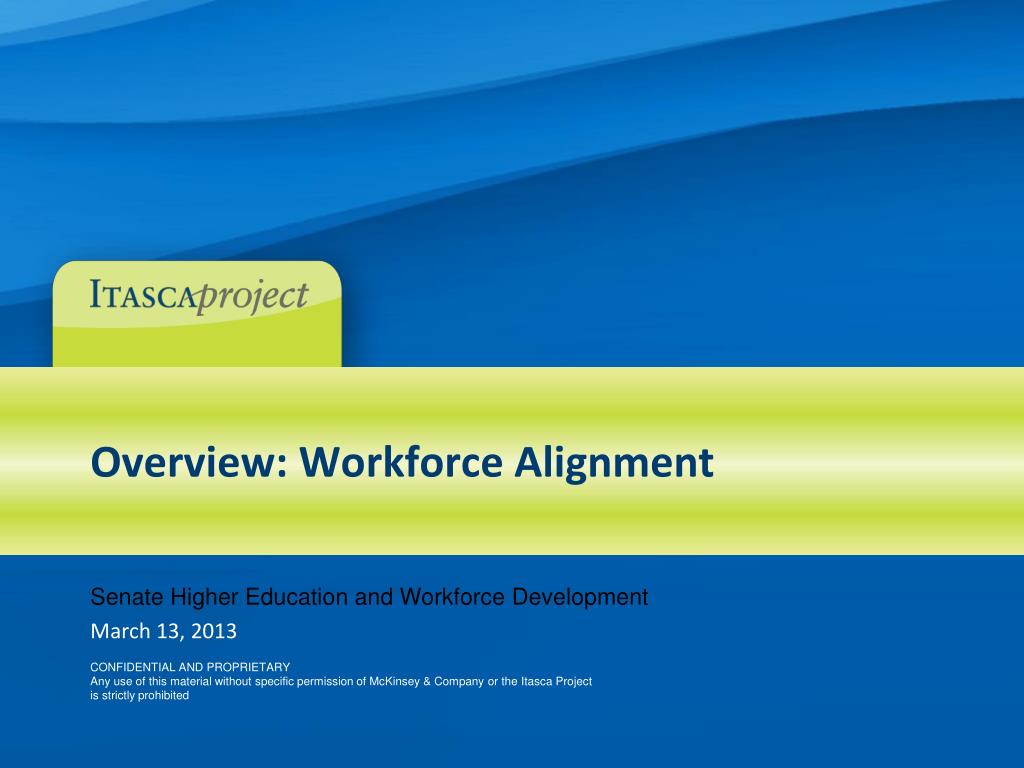 ITASCAproject

Overview: Workforce Alignment

Senate Higher Education and Workforce Development

March 13, 2013

CONFIDENTIAL AND PROPRIETARY
Any use of this material without specific permission of McKinsey & Company or the Itasca Project is strictly prohibited